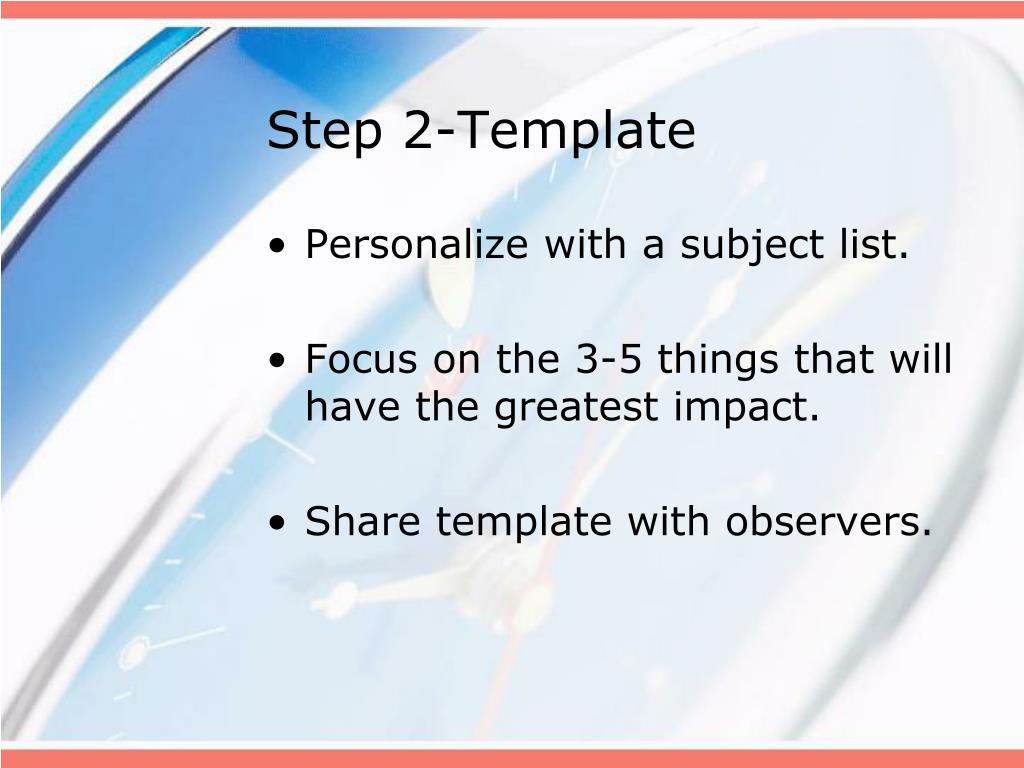 Step 2-Template

• Personalize with a subject list.

• Focus on the 3-5 things that will have the greatest impact.

• Share template with observers.